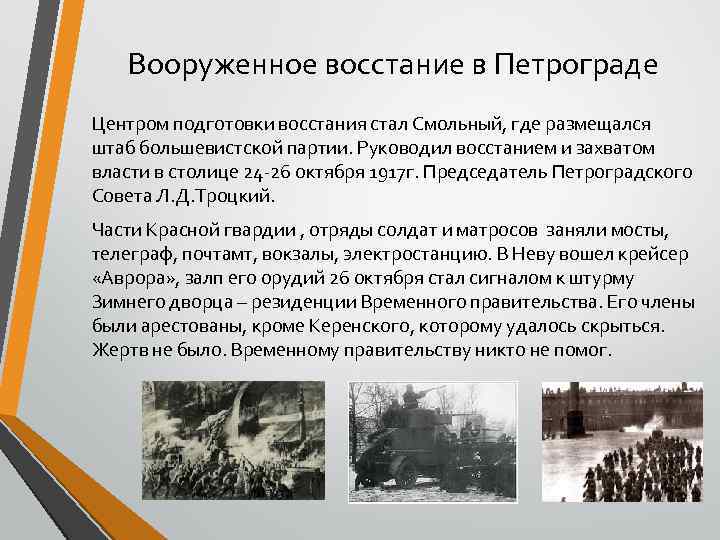 Вооруженное восстание в Петрограде

Центром подготовки восстания стал Смольный, где размещался штаб большевистской партии. Руководил восстанием и захватом власти в столице 24-26 октября 1917г. Председатель Петроградского Совета Л.Д.Троцкий.

Части Красной гвардии , отряды солдат и матросов заняли мосты, телеграф, почтамт, вокзалы, электростанцию. В Неву вошел крейсер «Аврора», залп его орудий 26 октября стал сигналом к штурму Зимнего дворца – резиденции Временного правительства. Его члены были арестованы, кроме Керенского, которому удалось скрыться. Жертв не было. Временному правительству никто не помог.